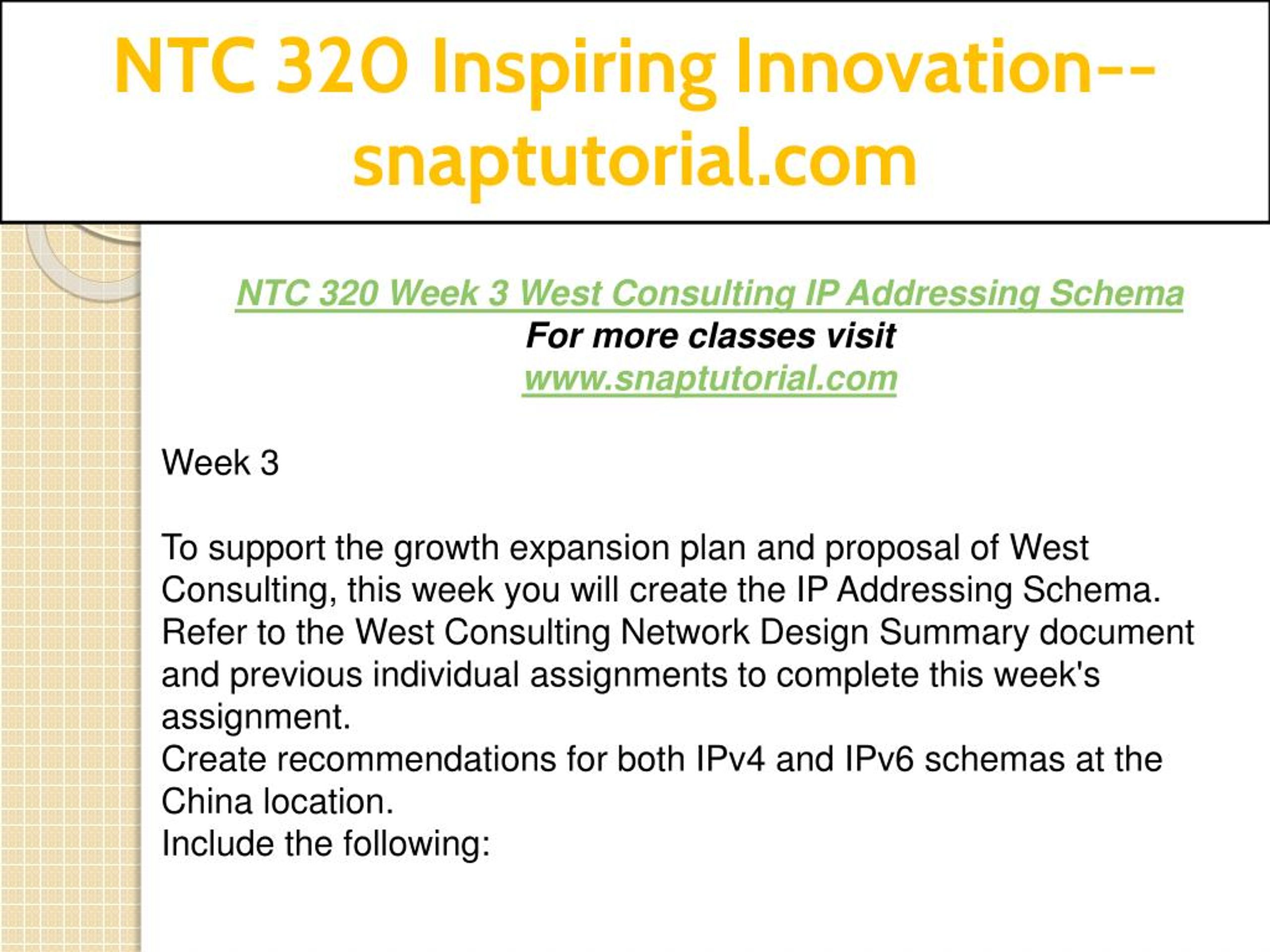 NTC 320 Inspiring Innovation--snaptutorial.com

NTC 320 Week 3 West Consulting IP Addressing Schema
For more classes visit
www.snaptutorial.com

Week 3

To support the growth expansion plan and proposal of West Consulting, this week you will create the IP Addressing Schema.
Refer to the West Consulting Network Design Summary document and previous individual assignments to complete this week's assignment.
Create recommendations for both IPv4 and IPv6 schemas at the China location.
Include the following: